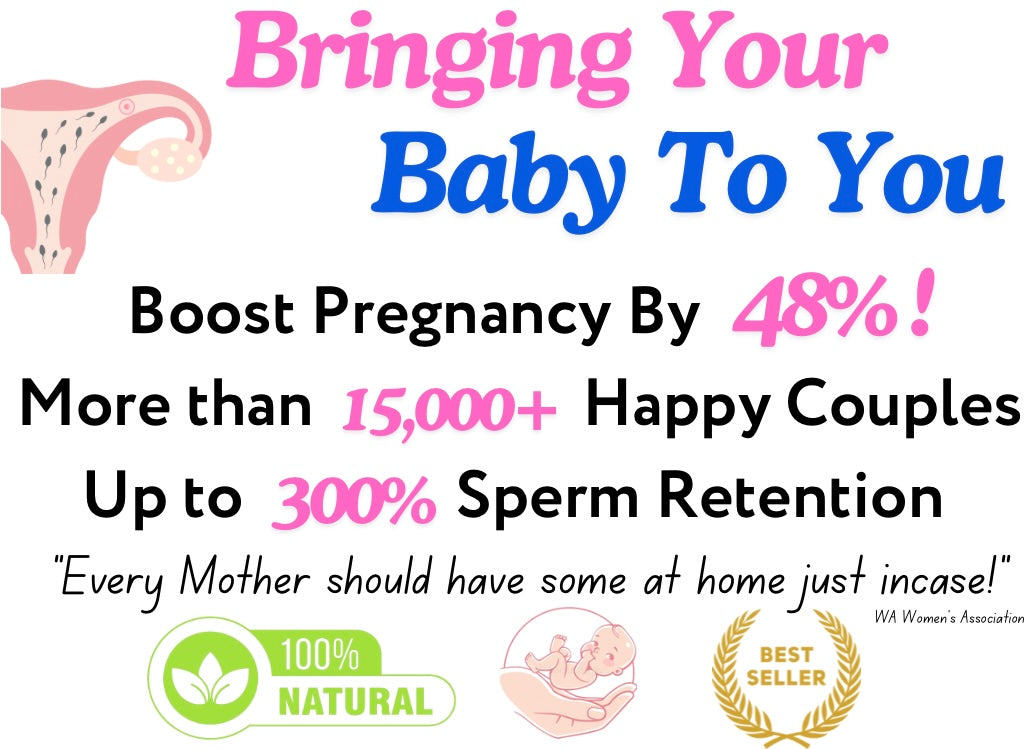 Bringing Your Baby To You

Boost Pregnancy By 48%!

More than 15,000+ Happy Couples

Up to 300% Sperm Retention

"Every Mother should have some at home just incase!"

WA Women's Association

100% NATURAL

BEST SELLER